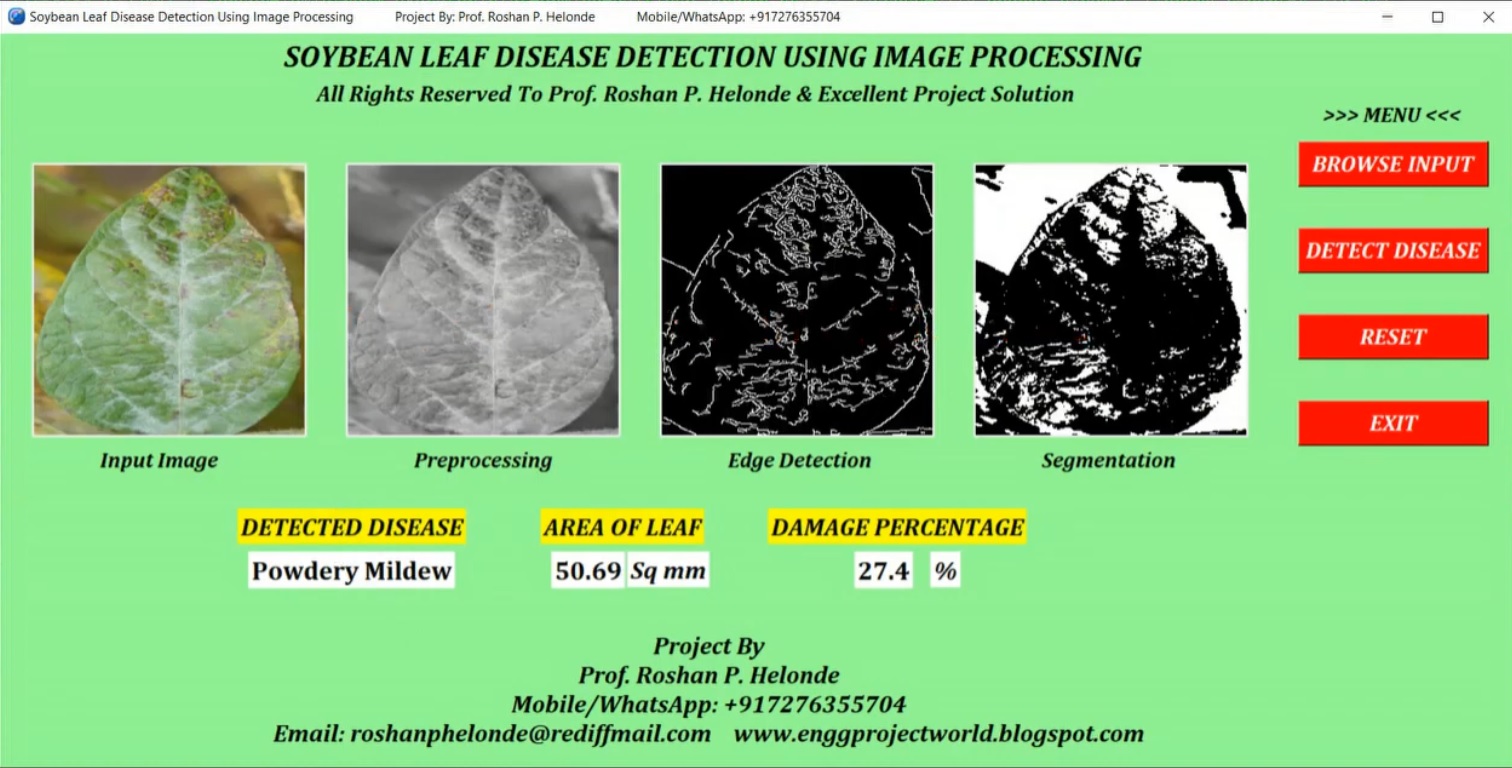 Soybean Leaf Disease Detection Using Image Processing Project By: Prof. Roshan P. Helonde Mobile/WhatsApp: +917276355704

SOYBEAN LEAF DISEASE DETECTION USING IMAGE PROCESSING

All Rights Reserved To Prof. Roshan P. Helonde & Excellent Project Solution

>>> MENU <<<

BROWSE INPUT

DETECT DISEASE

RESET

EXIT

Input Image

Preprocessing

Edge Detection

Segmentation

DETECTED DISEASE

Powdery Mildew

AREA OF LEAF

50.69 Sq mm

DAMAGE PERCENTAGE

27.4 %

Project By
Prof. Roshan P. Helonde
Mobile/WhatsApp: +917276355704
Email: roshanphelonde@rediffmail.com www.enggprojectworld.blogspot.com